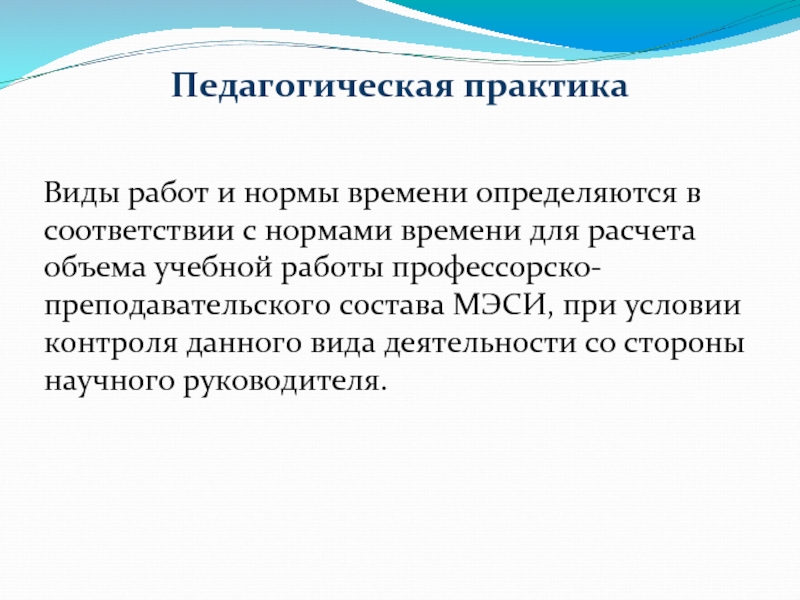 Педагогическая практика

Виды работ и нормы времени определяются в соответствии с нормами времени для расчета объема учебной работы профессорско-преподавательского состава МЭСИ, при условии контроля данного вида деятельности со стороны научного руководителя.